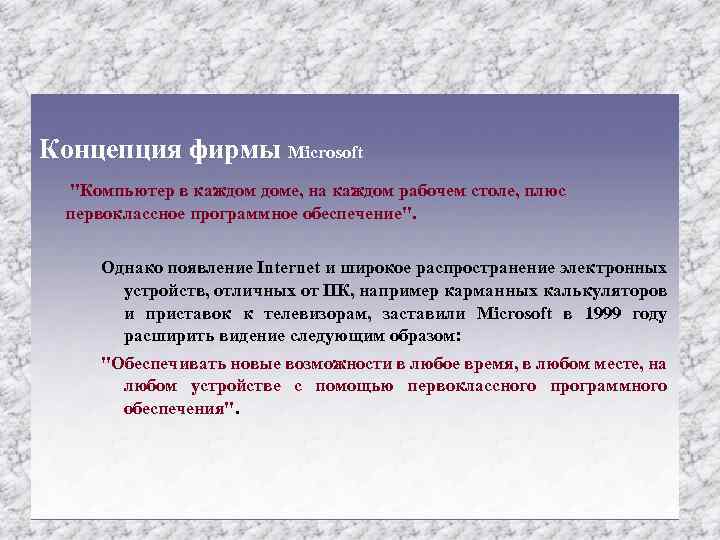 Концепция фирмы Microsoft

"Компьютер в каждом доме, на каждом рабочем столе, плюс первоклассное программное обеспечение".

Однако появление Internet и широкое распространение электронных устройств, отличных от ПК, например карманных калькуляторов и приставок к телевизорам, заставили Microsoft в 1999 году расширить видение следующим образом:

"Обеспечивать новые возможности в любое время, в любом месте, на любом устройстве с помощью первоклассного программного обеспечения".